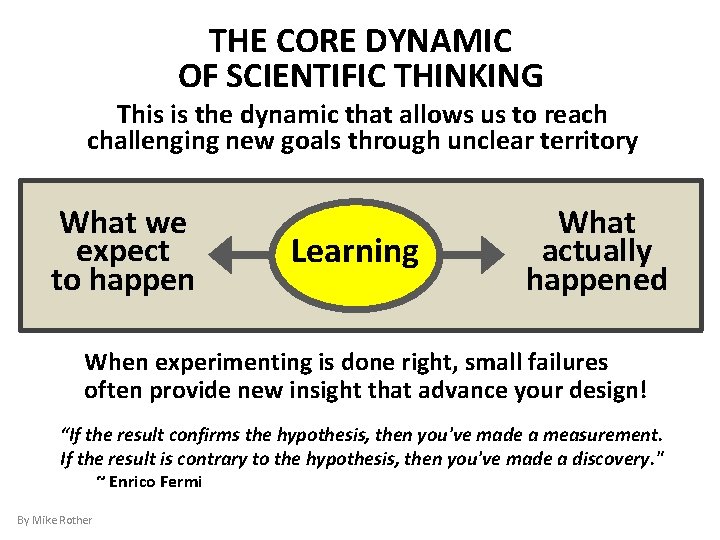 THE CORE DYNAMIC
OF SCIENTIFIC THINKING

This is the dynamic that allows us to reach challenging new goals through unclear territory

What we expect to happen

Learning

What actually happened

When experimenting is done right, small failures often provide new insight that advance your design!

"If the result confirms the hypothesis, then you've made a measurement. If the result is contrary to the hypothesis, then you've made a discovery."
~ Enrico Fermi

By Mike Rother